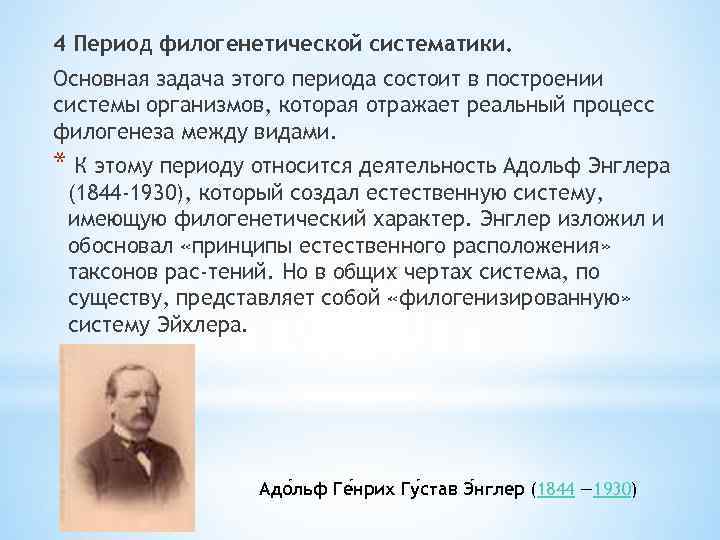 4 Период филогенетической систематики.

Основная задача этого периода состоит в построении системы организмов, которая отражает реальный процесс филогенеза между видами.

* К этому периоду относится деятельность Адольф Энглера (1844-1930), который создал естественную систему, имеющую филогенетический характер. Энглер изложил и обосновал «принципы естественного расположения» таксонов рас-тений. Но в общих чертах система, по существу, представляет собой «филогенизированную» систему Эйхлера.

Адо́льф Ге́нрих Гу́став Э́нглер (1844 —1930)